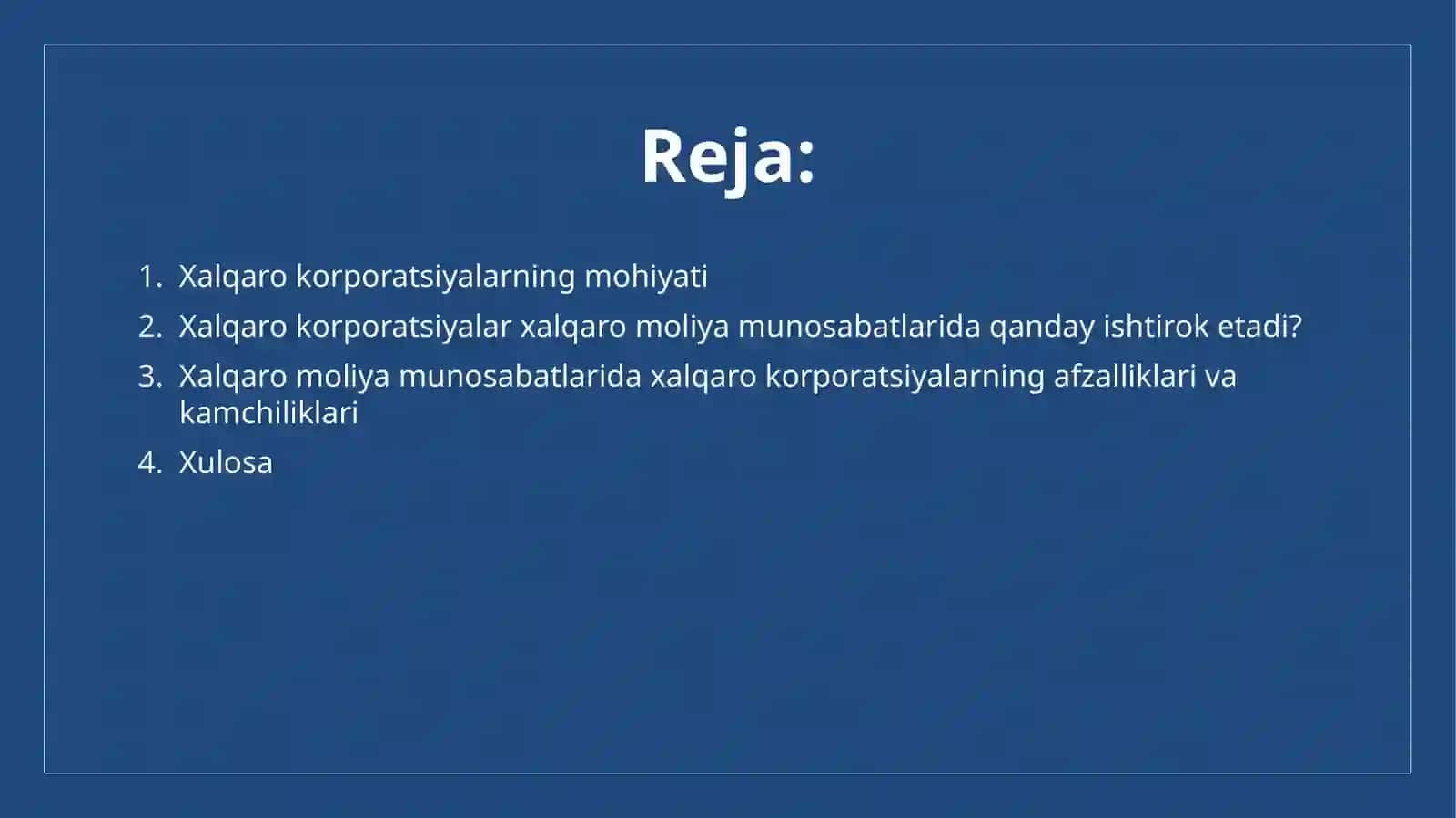 Reja:

1. Xalqaro korporatsiyalarning mohiyati
2. Xalqaro korporatsiyalar xalqaro moliya munosabatlarida qanday ishtirok etadi?
3. Xalqaro moliya munosabatlarida xalqaro korporatsiyalarning afzalliklari va kamchiliklari
4. Xulosa